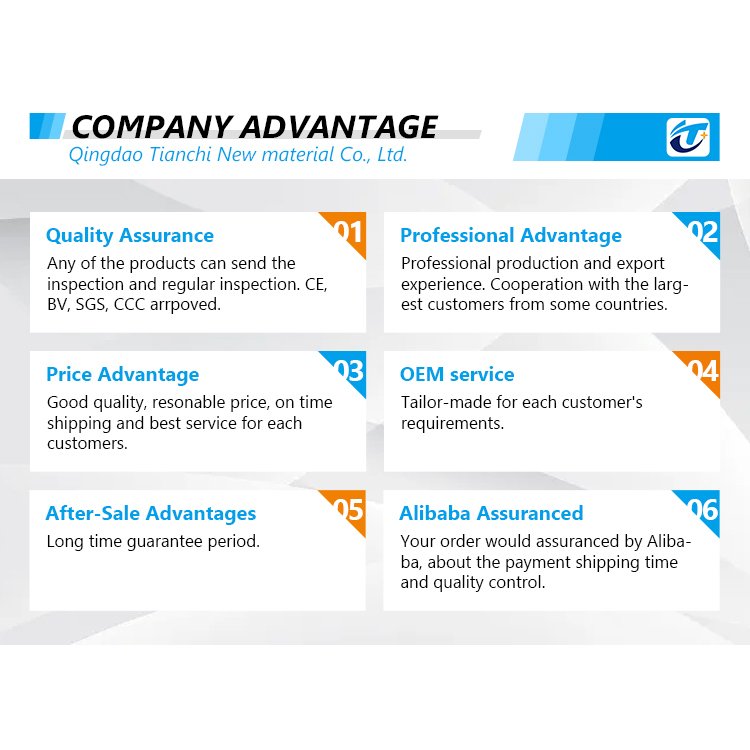 COMPANY ADVANTAGE
Qingdao Tianchi New material Co., Ltd.

Quality Assurance
01
Any of the products can send the inspection and regular inspection. CE, BV, SGS, CCC arrpoved.

Professional Advantage
02
Professional production and export experience. Cooperation with the largest customers from some countries.

Price Advantage
03
Good quality, resonable price, on time shipping and best service for each customers.

OEM service
04
Tailor-made for each customer's requirements.

After-Sale Advantages
05
Long time guarantee period.

Alibaba Assuranced
06
Your order would assuranced by Alibaba, about the payment shipping time and quality control.